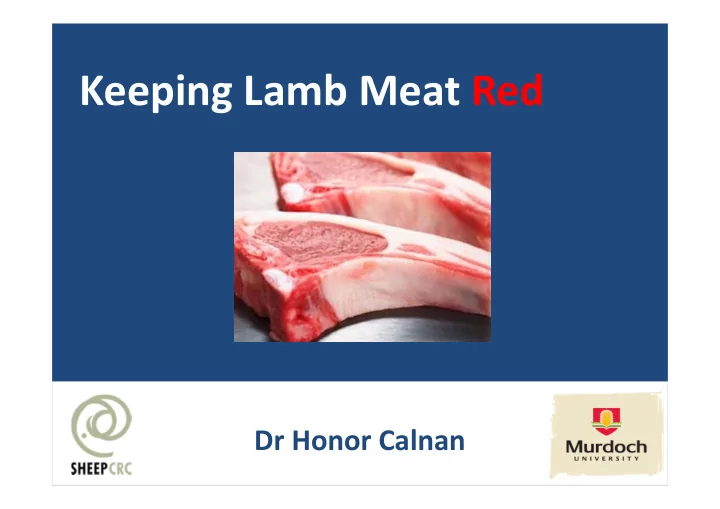 Keeping Lamb Meat Red

SHEEPCRC

Dr Honor Calnan

Murdoch UNIVERSITY